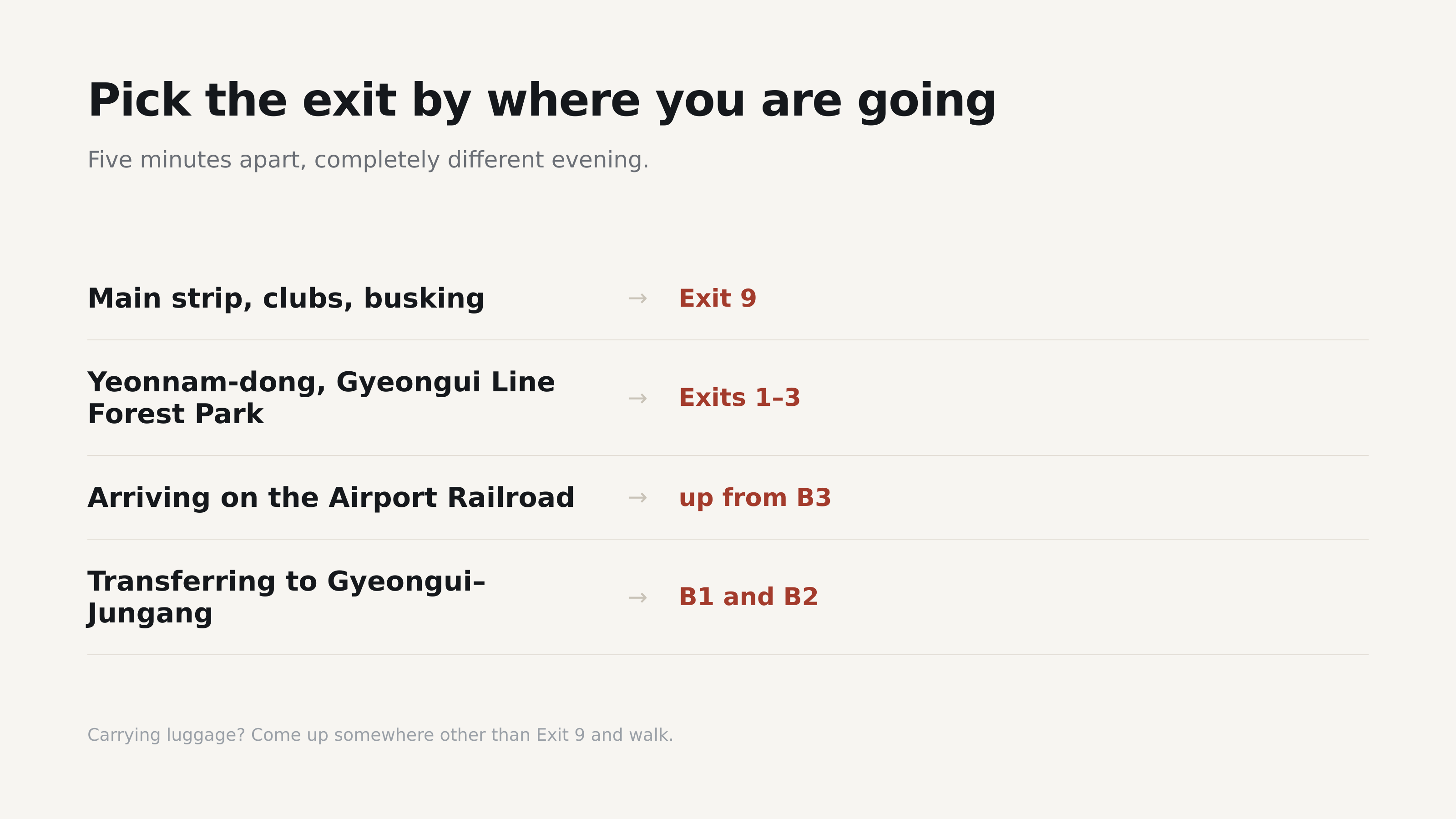 Pick the exit by where you are going

Five minutes apart, completely different evening.

Main strip, clubs, busking → Exit 9

Yeonnam-dong, Gyeongui Line Forest Park → Exits 1–3

Arriving on the Airport Railroad → up from B3

Transferring to Gyeongui–Jungang → B1 and B2

Carrying luggage? Come up somewhere other than Exit 9 and walk.